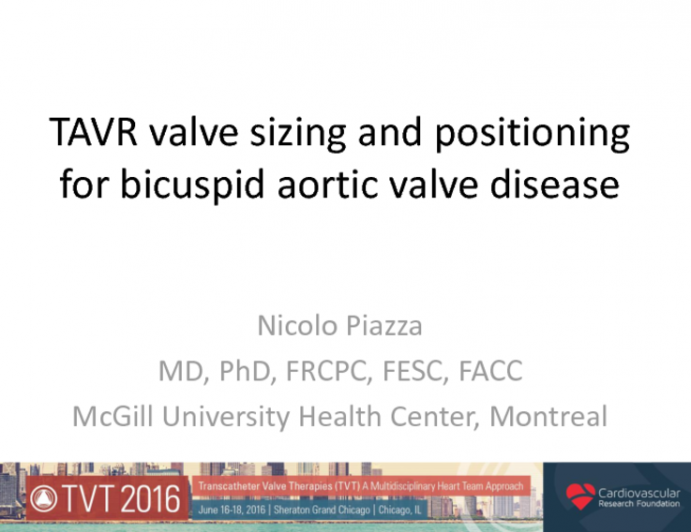 TAVR valve sizing and positioning for bicuspid aortic valve disease

Nicolo Piazza
MD, PhD, FRCPC, FESC, FACC
McGill University Health Center, Montreal

TVT 2016
Transcatheter Valve Therapies (TVT) A Multidisciplinary Heart Team Approach
June 16-18, 2016 | Sheraton Grand Chicago | Chicago, IL

Cardiovascular Research Foundation